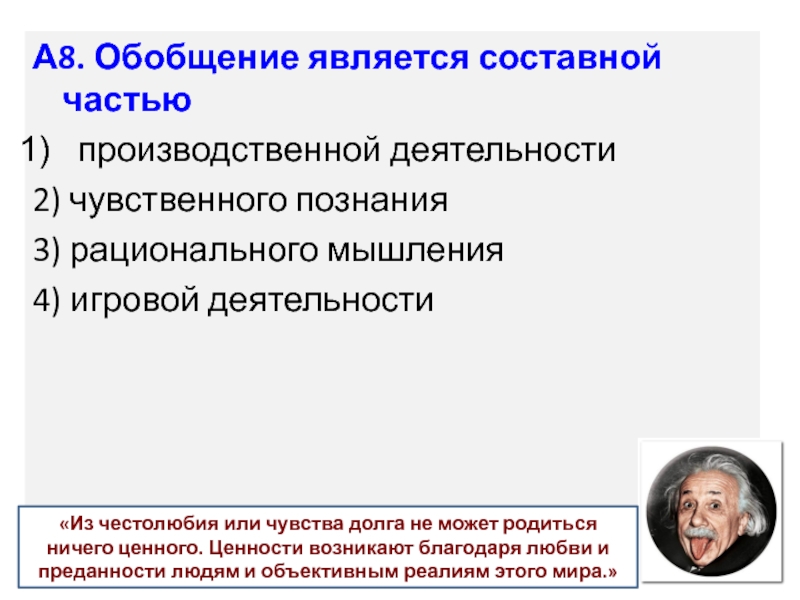 А8. Обобщение является составной частью

1) производственной деятельности

2) чувственного познания

3) рационального мышления

4) игровой деятельности

«Из честолюбия или чувства долга не может родиться ничего ценного. Ценности возникают благодаря любви и преданности людям и объективным реалиям этого мира.»